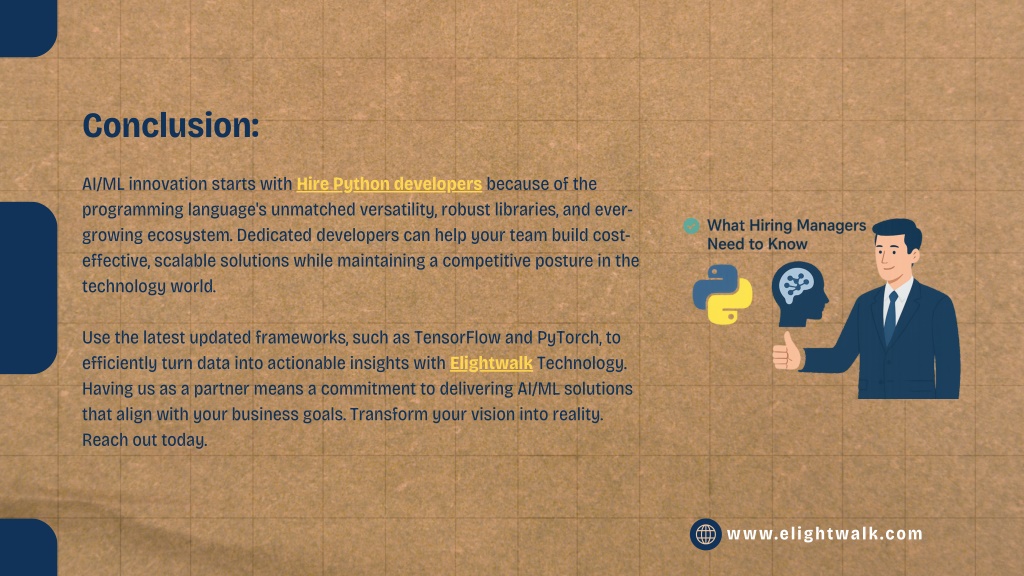 Conclusion:

AI/ML innovation starts with Hire Python developers because of the programming language's unmatched versatility, robust libraries, and ever-growing ecosystem. Dedicated developers can help your team build cost-effective, scalable solutions while maintaining a competitive posture in the technology world.

Use the latest updated frameworks, such as TensorFlow and PyTorch, to efficiently turn data into actionable insights with Elightwalk Technology. Having us as a partner means a commitment to delivering AI/ML solutions that align with your business goals. Transform your vision into reality. Reach out today.

What Hiring Managers Need to Know

www.elightwalk.com